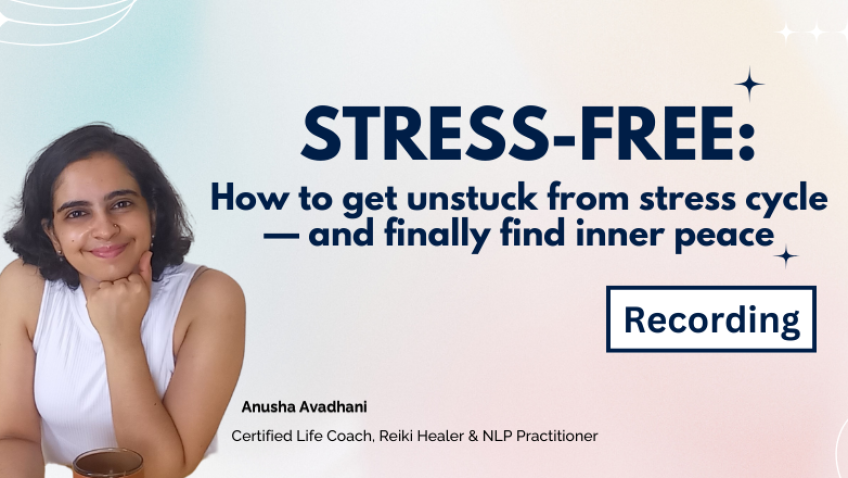 STRESS-FREE:

How to get unstuck from stress cycle — and finally find inner peace

Recording

Anusha Avadhani

Certified Life Coach, Reiki Healer & NLP Practitioner